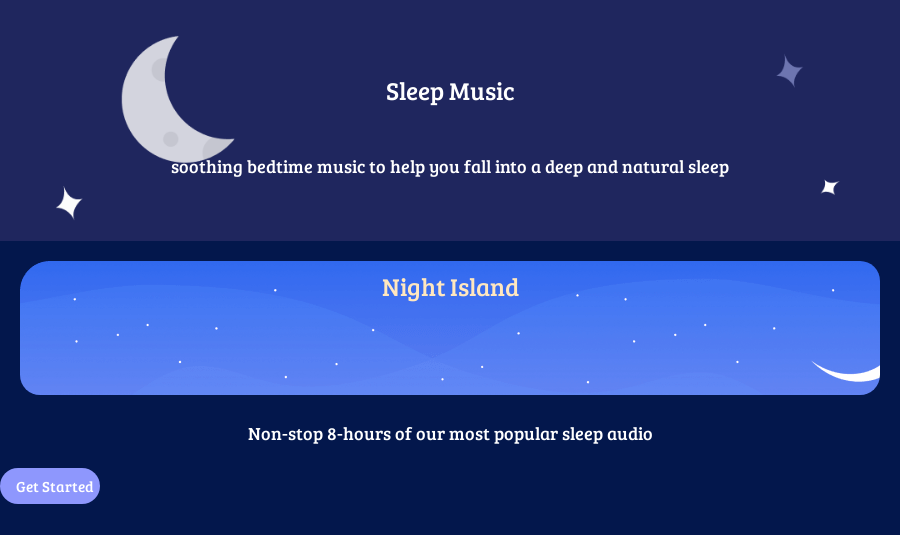 Sleep Music

soothing bedtime music to help you fall into a deep and natural sleep

Night Island

Non-stop 8-hours of our most popular sleep audio

Get Started